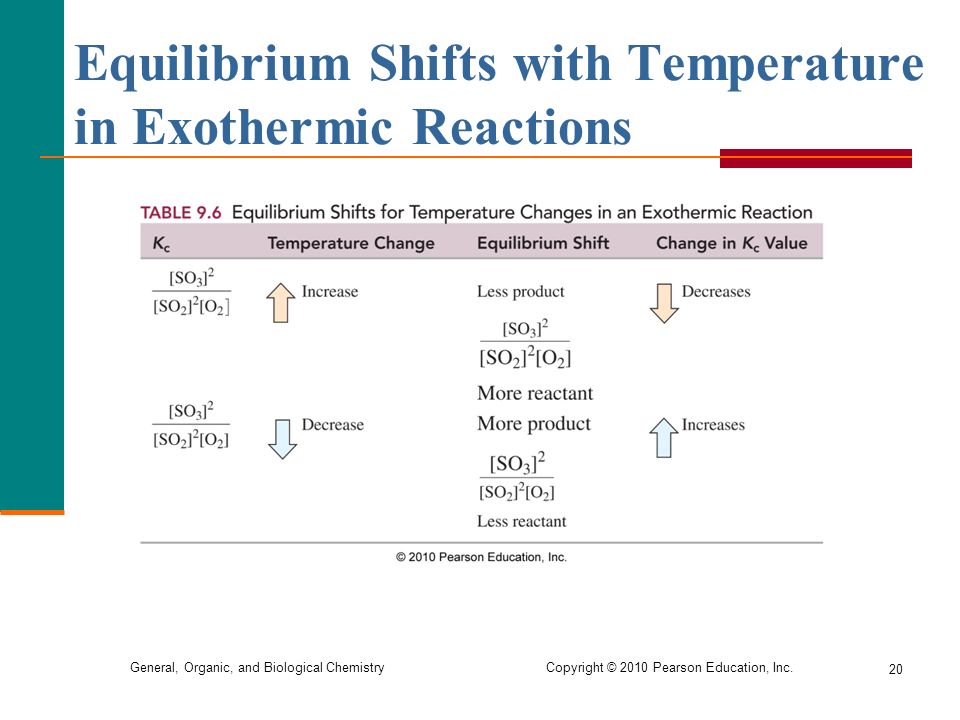 Equilibrium Shifts with Temperature in Exothermic Reactions

TABLE 9.6 Equilibrium Shifts for Temperature Changes in an Exothermic Reaction

| $K_c$ | Temperature Change | Equilibrium Shift | Change in $K_c$ Value |
|---|---|---|---|
| $\frac{[SO_3]^2}{[SO_2]^2[O_2]}$ | Increase | Less product $\frac{[SO_3]^2}{[SO_2]^2[O_2]}$ More reactant | Decreases |
| $\frac{[SO_3]^2}{[SO_2]^2[O_2]}$ | Decrease | More product $\frac{[SO_3]^2}{[SO_2]^2[O_2]}$ Less reactant | Increases |

© 2010 Pearson Education, Inc.

General, Organic, and Biological Chemistry

Copyright © 2010 Pearson Education, Inc.

20